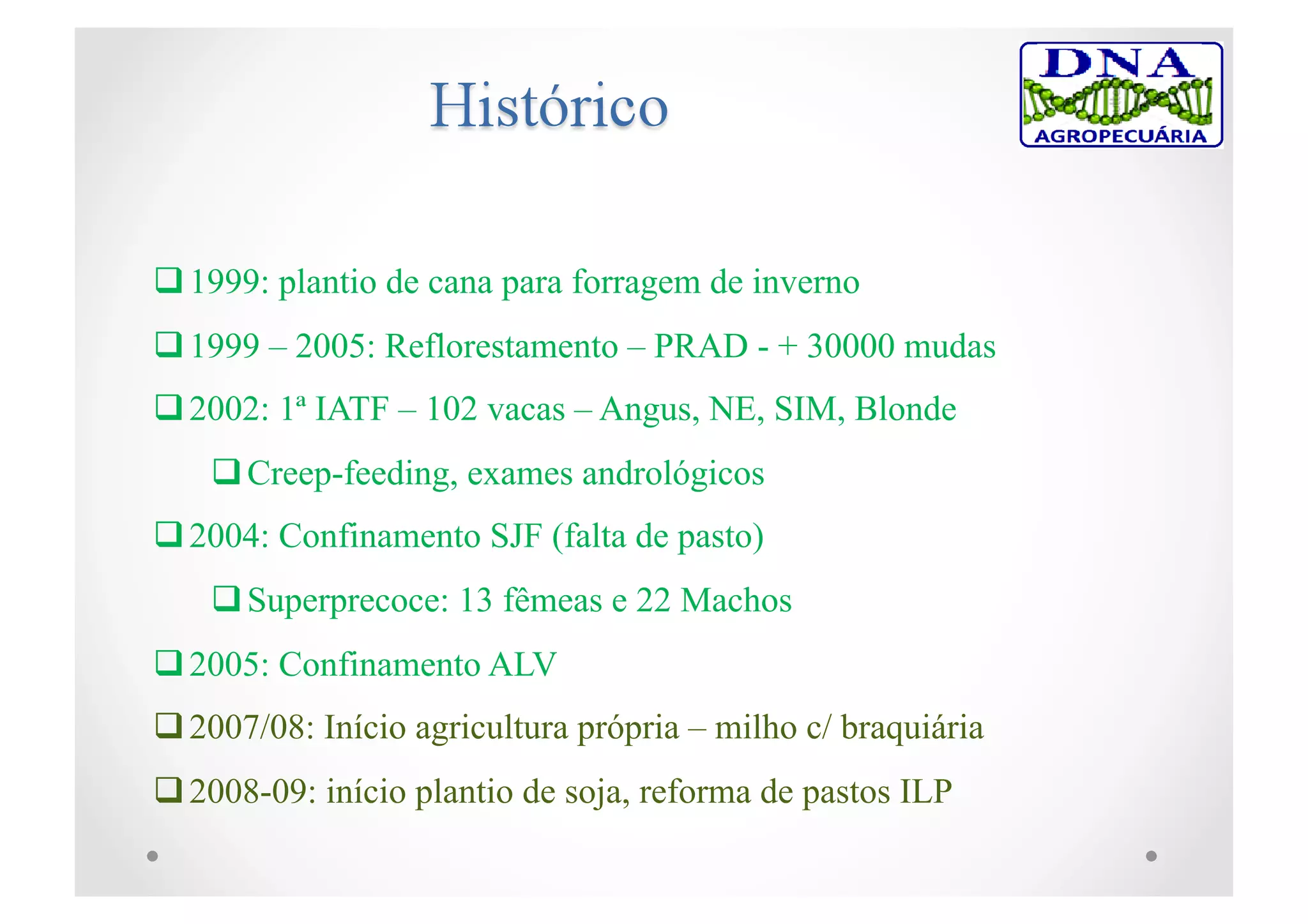 Histórico

DNA
AGROPECUÁRIA

❑ 1999: plantio de cana para forragem de inverno

❑ 1999 – 2005: Reflorestamento – PRAD - + 30000 mudas

❑ 2002: 1ª IATF – 102 vacas – Angus, NE, SIM, Blonde

❑ Creep-feeding, exames andrológicos

❑ 2004: Confinamento SJF (falta de pasto)

❑ Superprecoce: 13 fêmeas e 22 Machos

❑ 2005: Confinamento ALV

❑ 2007/08: Início agricultura própria – milho c/ braquiária

❑ 2008-09: início plantio de soja, reforma de pastos ILP